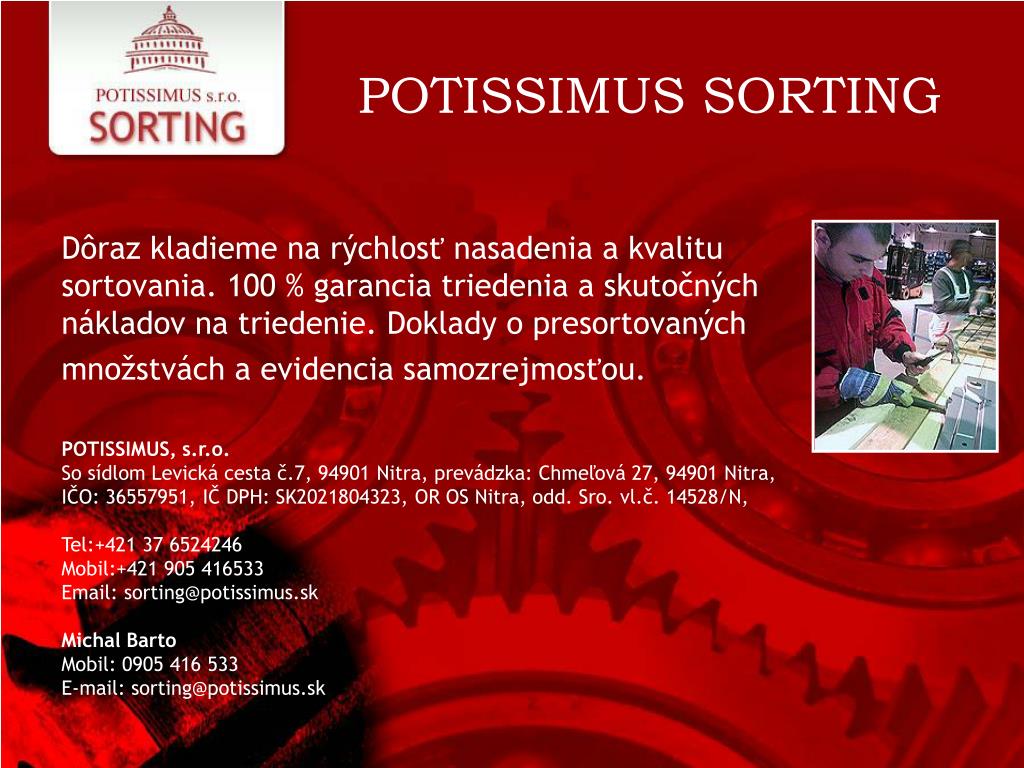 POTISSIMUS s.r.o.
SORTING

POTISSIMUS SORTING

Dôraz kladieme na rýchlosť nasadenia a kvalitu sortovania. 100 % garancia triedenia a skutočných nákladov na triedenie. Doklady o presortovaných množstvách a evidencia samozrejmosťou.

POTISSIMUS, s.r.o.
So sídlom Levická cesta č.7, 94901 Nitra, prevádzka: Chmeľová 27, 94901 Nitra, IČO: 36557951, IČ DPH: SK2021804323, OR OS Nitra, odd. Sro. vl.č. 14528/N,

Tel:+421 37 6524246
Mobil:+421 905 416533
Email: sorting@potissimus.sk

Michal Barto
Mobil: 0905 416 533
E-mail: sorting@potissimus.sk